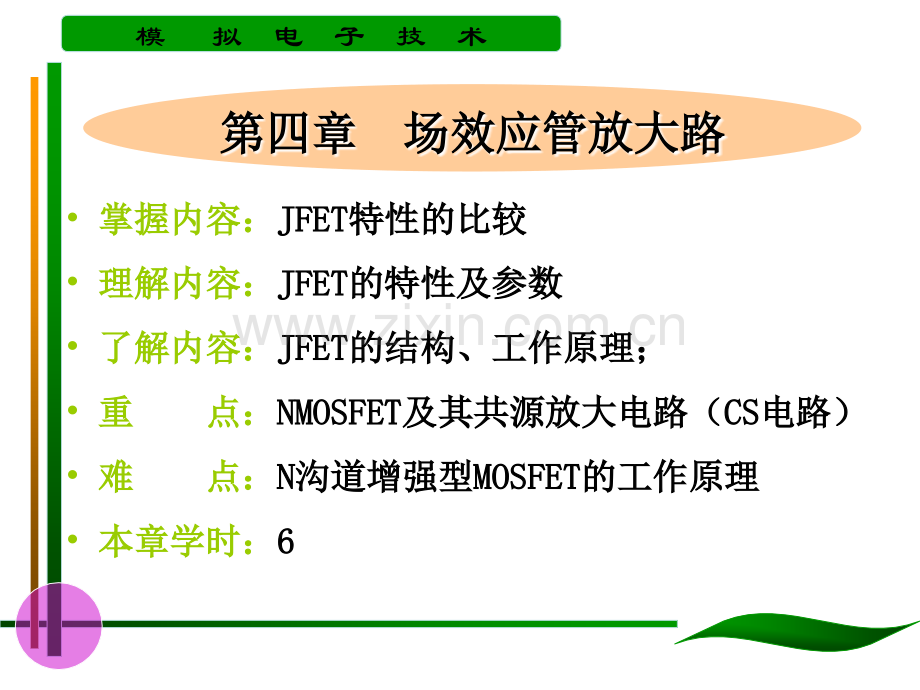 模 拟 电 子 技 术

第四章 场效应管放大路

• 掌握内容：JFET特性的比较
• 理解内容：JFET的特性及参数
• 了解内容：JFET的结构、工作原理；
• 重 点：NMOSFET及其共源放大电路（CS电路）
• 难 点：N沟道增强型MOSFET的工作原理
• 本章学时：6

www.zixin.com.cn